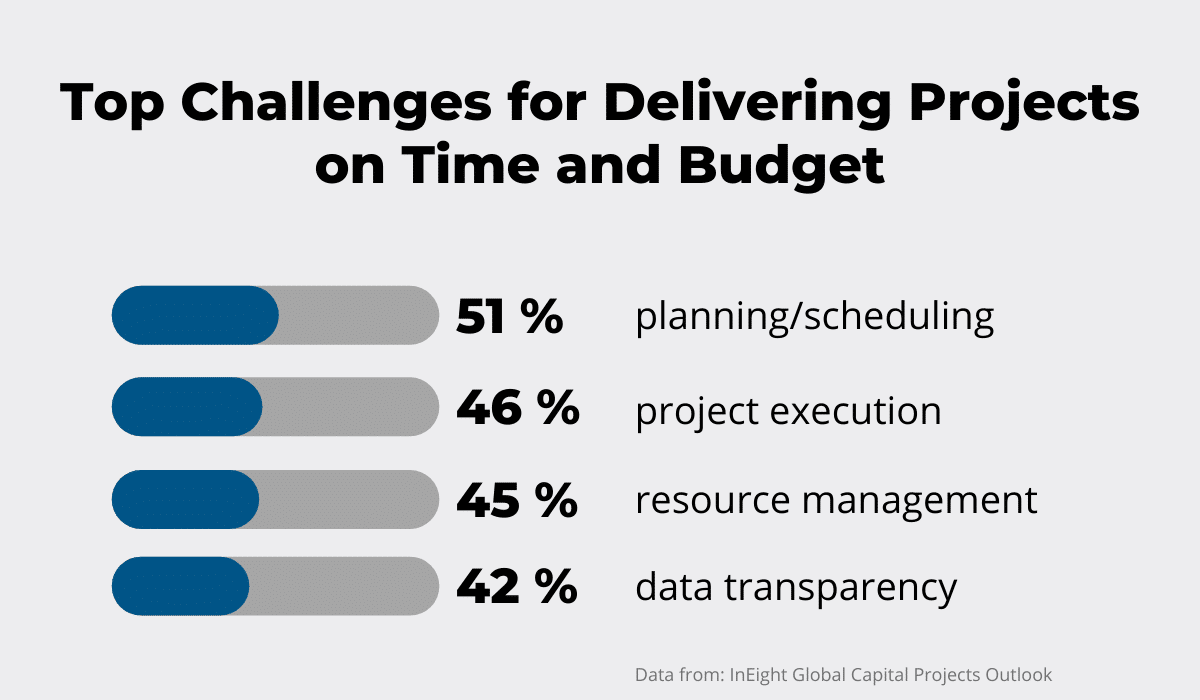 Top Challenges for Delivering Projects on Time and Budget

51 % planning/scheduling

46 % project execution

45 % resource management

42 % data transparency

Data from: InEight Global Capital Projects Outlook